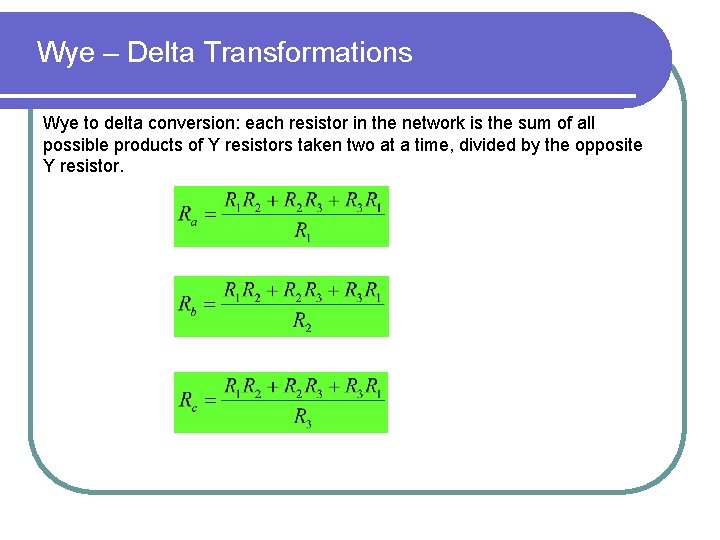 Wye – Delta Transformations

Wye to delta conversion: each resistor in the network is the sum of all possible products of Y resistors taken two at a time, divided by the opposite Y resistor.

$R_a = \frac{R_1R_2 + R_2R_3 + R_3R_1}{R_1}$

$R_b = \frac{R_1R_2 + R_2R_3 + R_3R_1}{R_2}$

$R_c = \frac{R_1R_2 + R_2R_3 + R_3R_1}{R_3}$